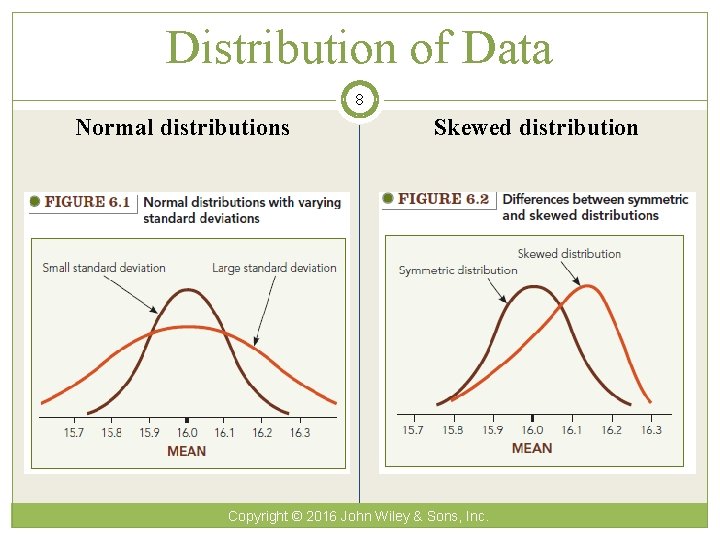 Distribution of Data

8

Normal distributions

FIGURE 6.1 Normal distributions with varying standard deviations

Small standard deviation

Large standard deviation

15.7 15.8 15.9 16.0 16.1 16.2 16.3

MEAN

Skewed distribution

FIGURE 6.2 Differences between symmetric and skewed distributions

Skewed distribution

Symmetric distribution

15.7 15.8 15.9 16.0 16.1 16.2 16.3

MEAN

Copyright © 2016 John Wiley & Sons, Inc.